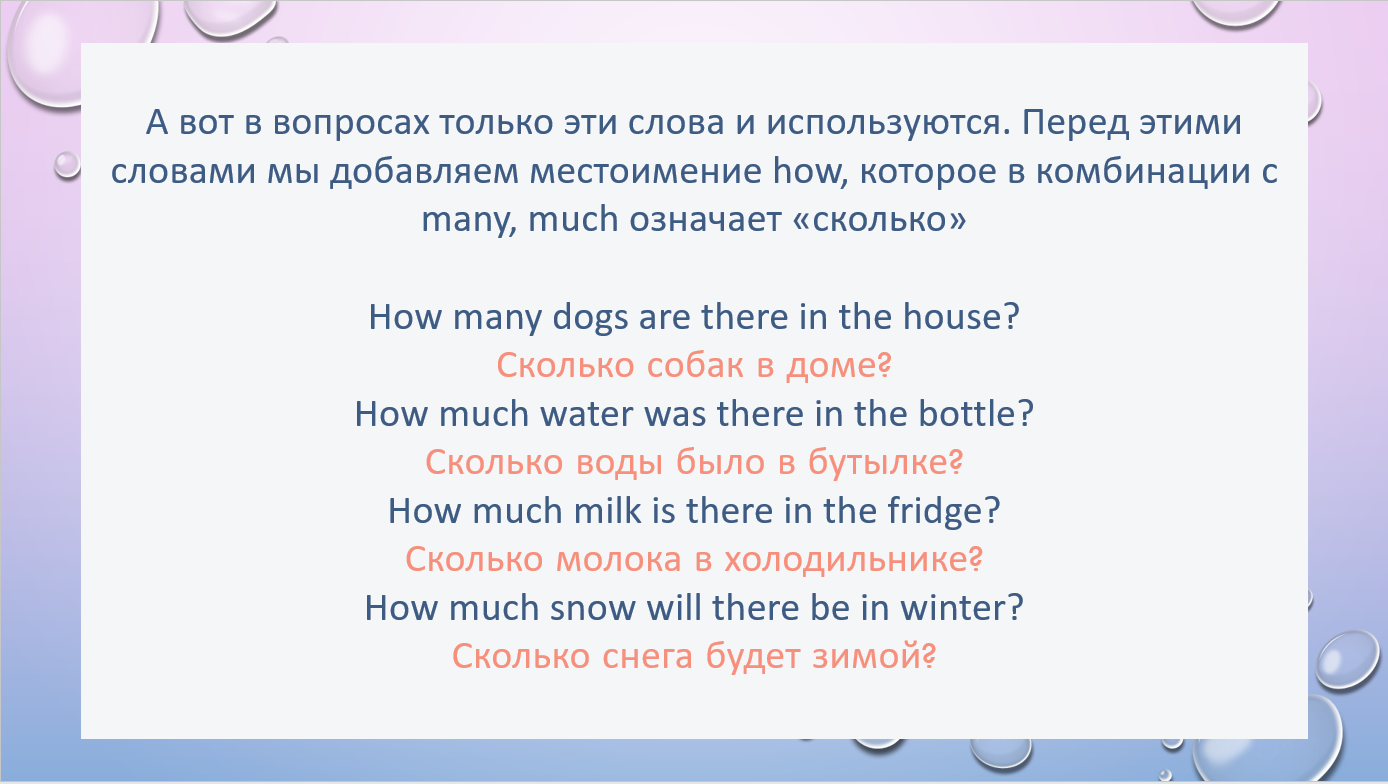 А вот в вопросах только эти слова и используются. Перед этими словами мы добавляем местоимение how, которое в комбинации с many, much означает «сколько»

How many dogs are there in the house?
Сколько собак в доме?
How much water was there in the bottle?
Сколько воды было в бутылке?
How much milk is there in the fridge?
Сколько молока в холодильнике?
How much snow will there be in winter?
Сколько снега будет зимой?